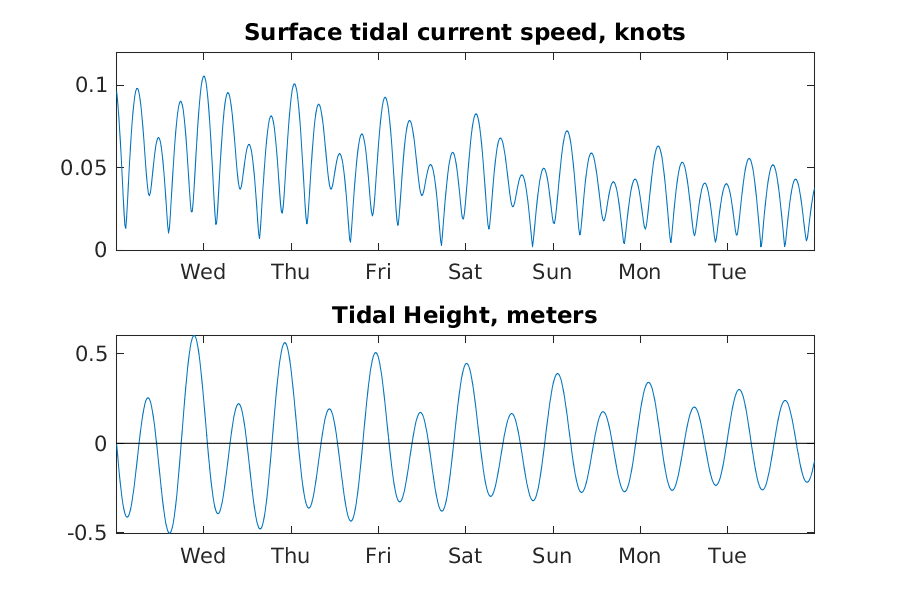 Surface tidal current speed, knots

0.1
0.05
0

Wed Thu Fri Sat Sun Mon Tue

Tidal Height, meters

0.5
0
-0.5

Wed Thu Fri Sat Sun Mon Tue